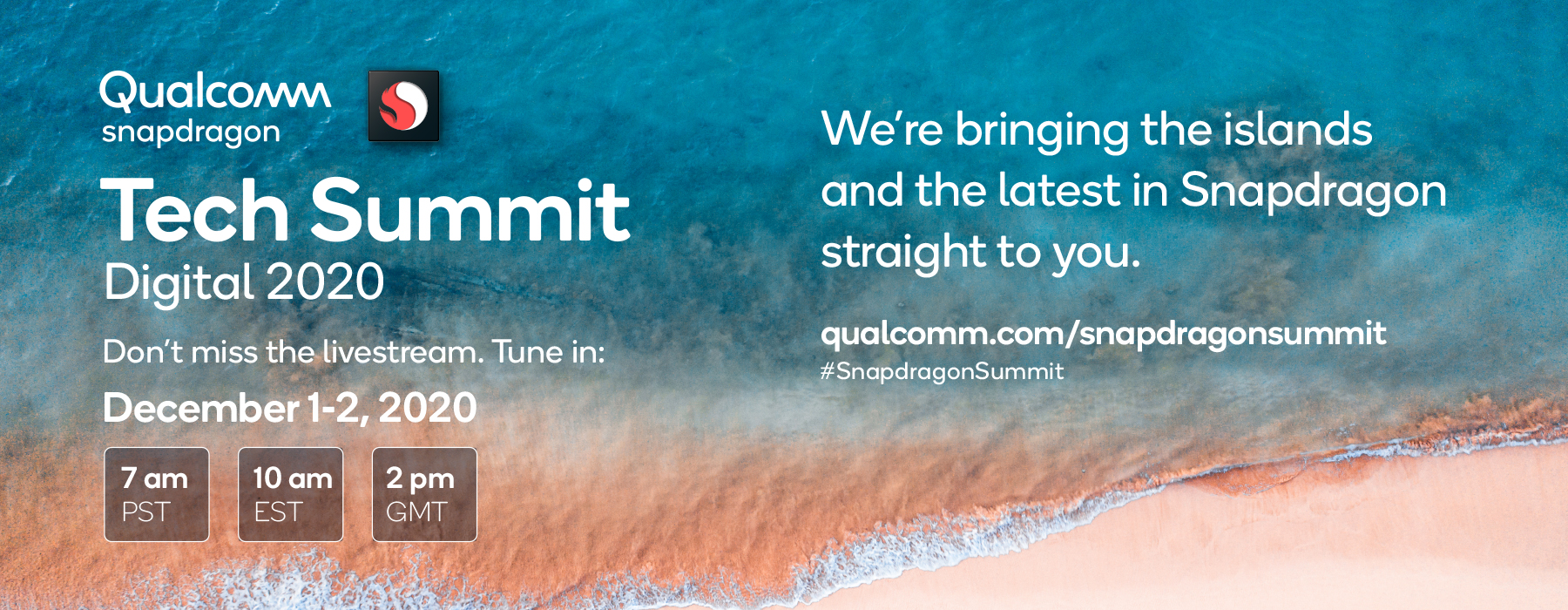 Qualcomm snapdragon

Tech Summit
Digital 2020

Don't miss the livestream. Tune in:
December 1-2, 2020

7 am PST
10 am EST
2 pm GMT

We're bringing the islands and the latest in Snapdragon straight to you.

qualcomm.com/snapdragonsummit
#SnapdragonSummit